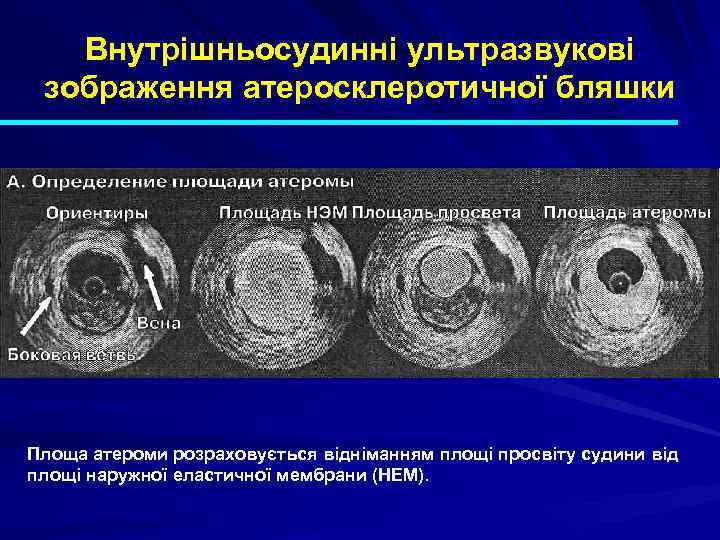 Внутрішньосудинні ультразвукові зображення атеросклеротичної бляшки

А. Определение площади атеромы

Ориентиры

Площадь НЭМ

Площадь просвета

Площадь атеромы

Вена

Боковая ветвь

Площа атероми розраховується відніманням площі просвіту судини від площі наружної еластичної мембрани (НЕМ).